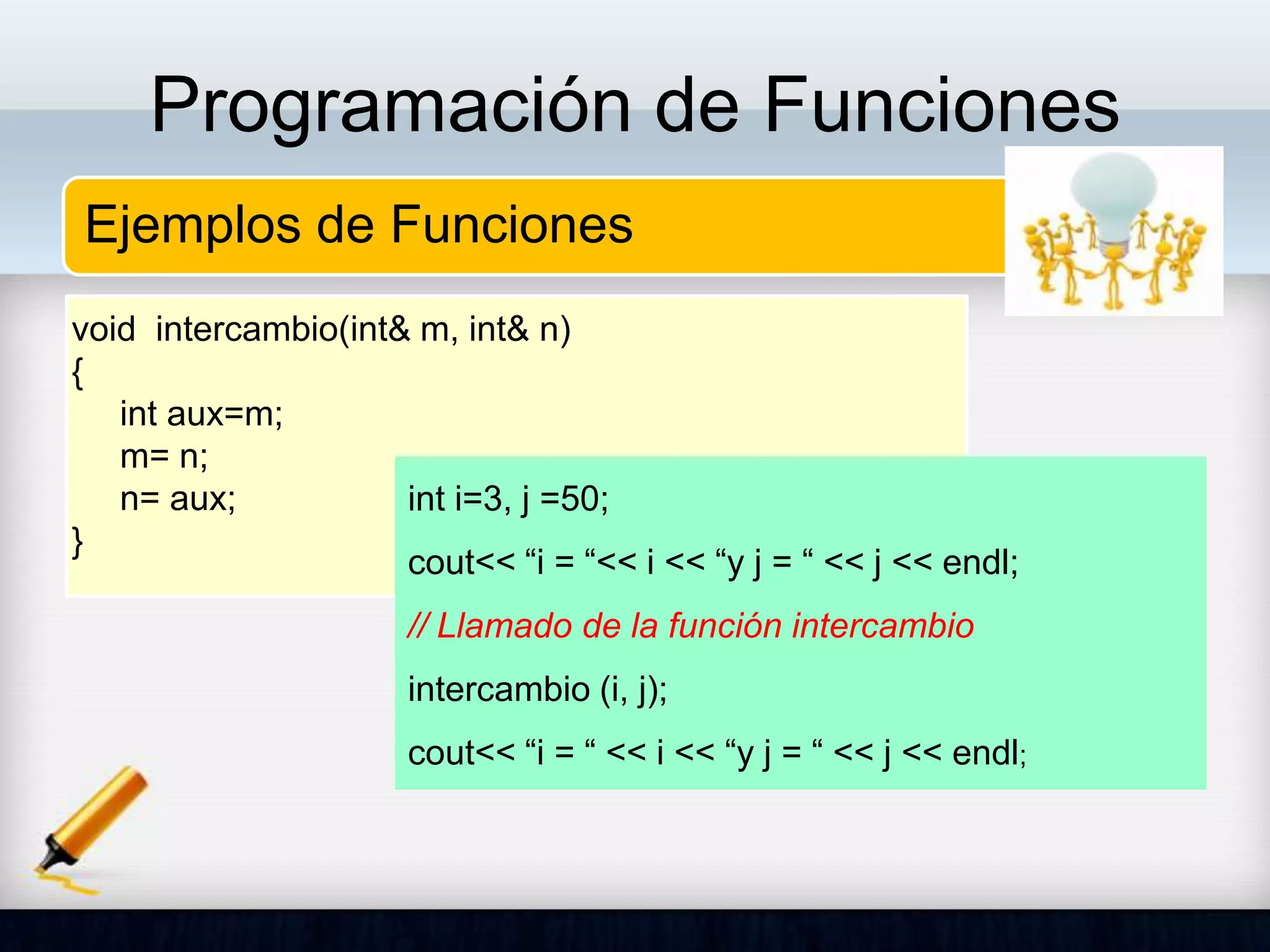 Programación de Funciones

Ejemplos de Funciones

void intercambio(int& m, int& n)
{
int aux=m;
m= n;
n= aux;
}

int i=3, j =50;

cout<< “i = “<< i << “y j = “ << j << endl;

// Llamado de la función intercambio

intercambio (i, j);

cout<< “i = “ << i << “y j = “ << j << endl;